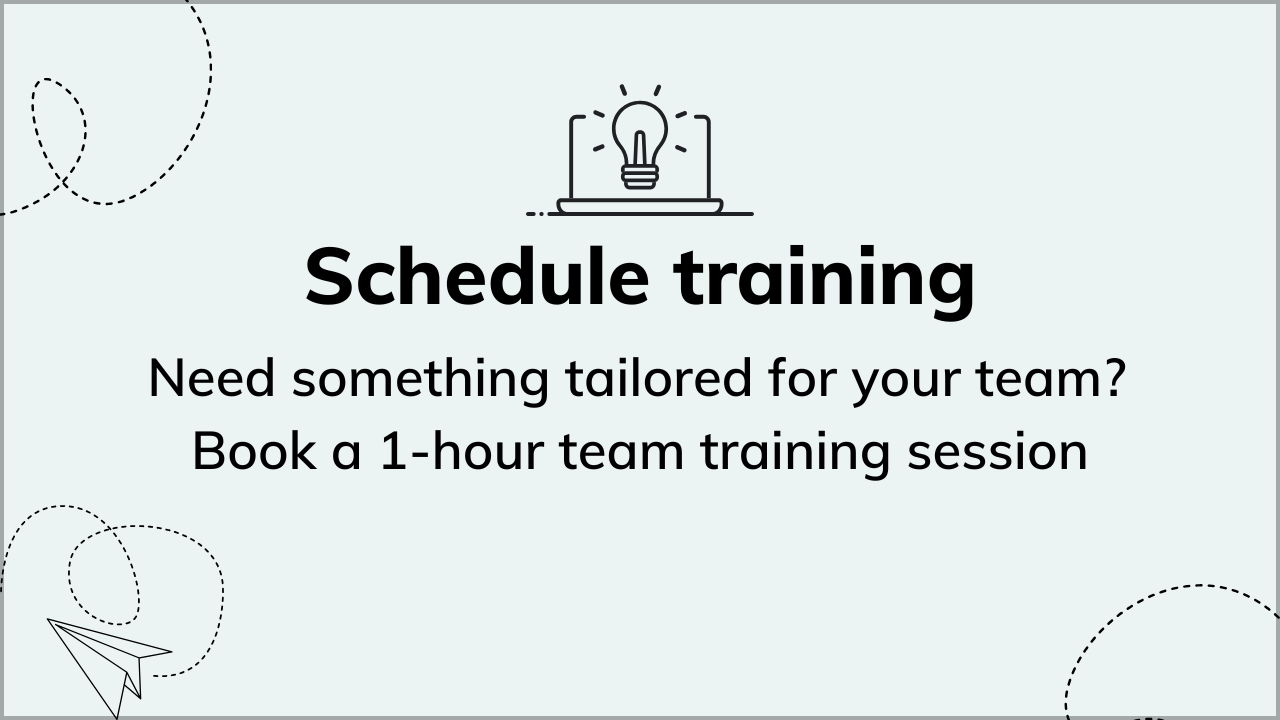 Schedule training

Need something tailored for your team?
Book a 1-hour team training session